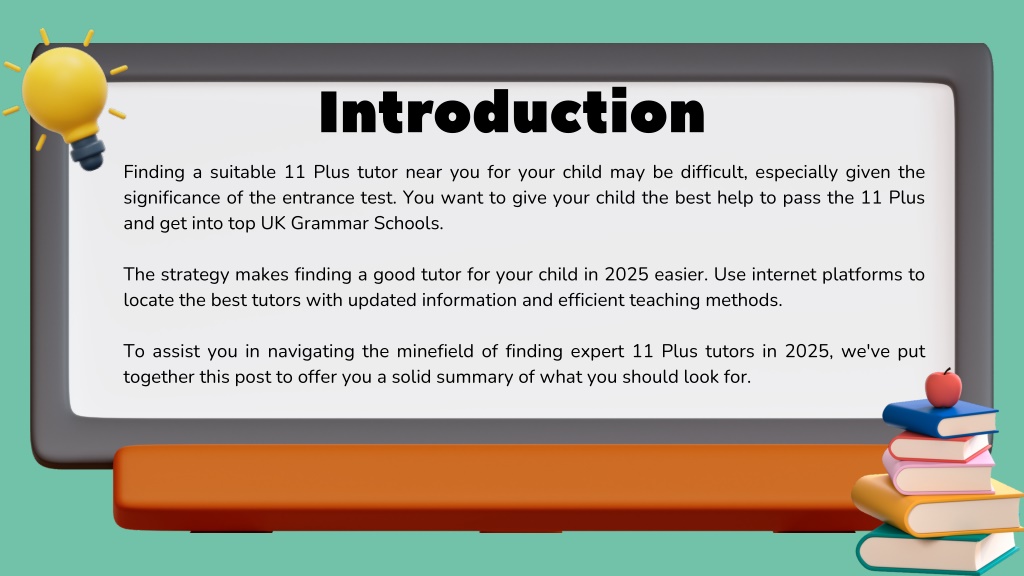 Introduction

Finding a suitable 11 Plus tutor near you for your child may be difficult, especially given the significance of the entrance test. You want to give your child the best help to pass the 11 Plus and get into top UK Grammar Schools.

The strategy makes finding a good tutor for your child in 2025 easier. Use internet platforms to locate the best tutors with updated information and efficient teaching methods.

To assist you in navigating the minefield of finding expert 11 Plus tutors in 2025, we've put together this post to offer you a solid summary of what you should look for.